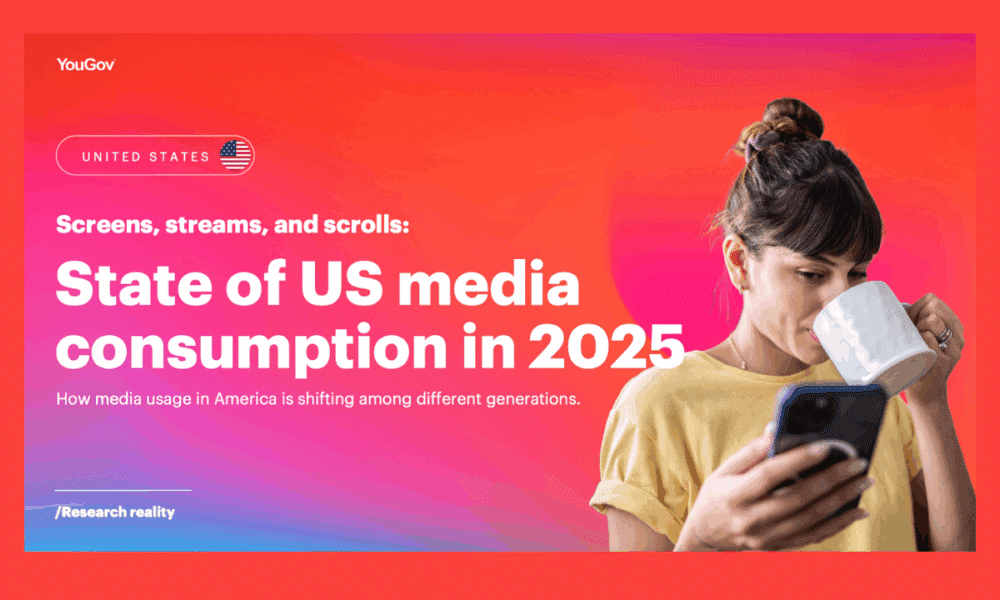 YouGov

UNITED STATES

Screens, streams, and scrolls:

State of US media consumption in 2025

How media usage in America is shifting among different generations.

/Research reality